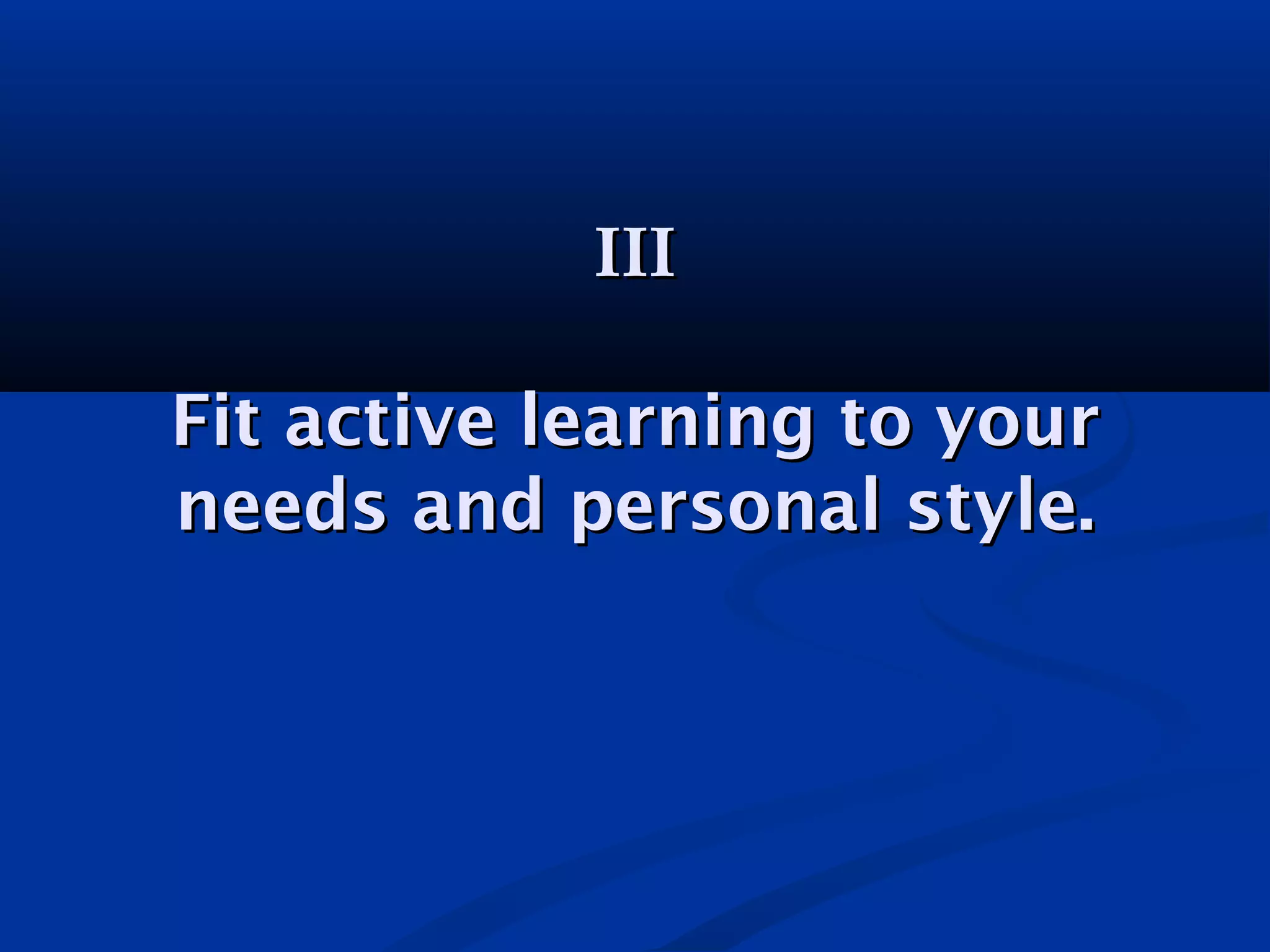 III

Fit active learning to your needs and personal style.